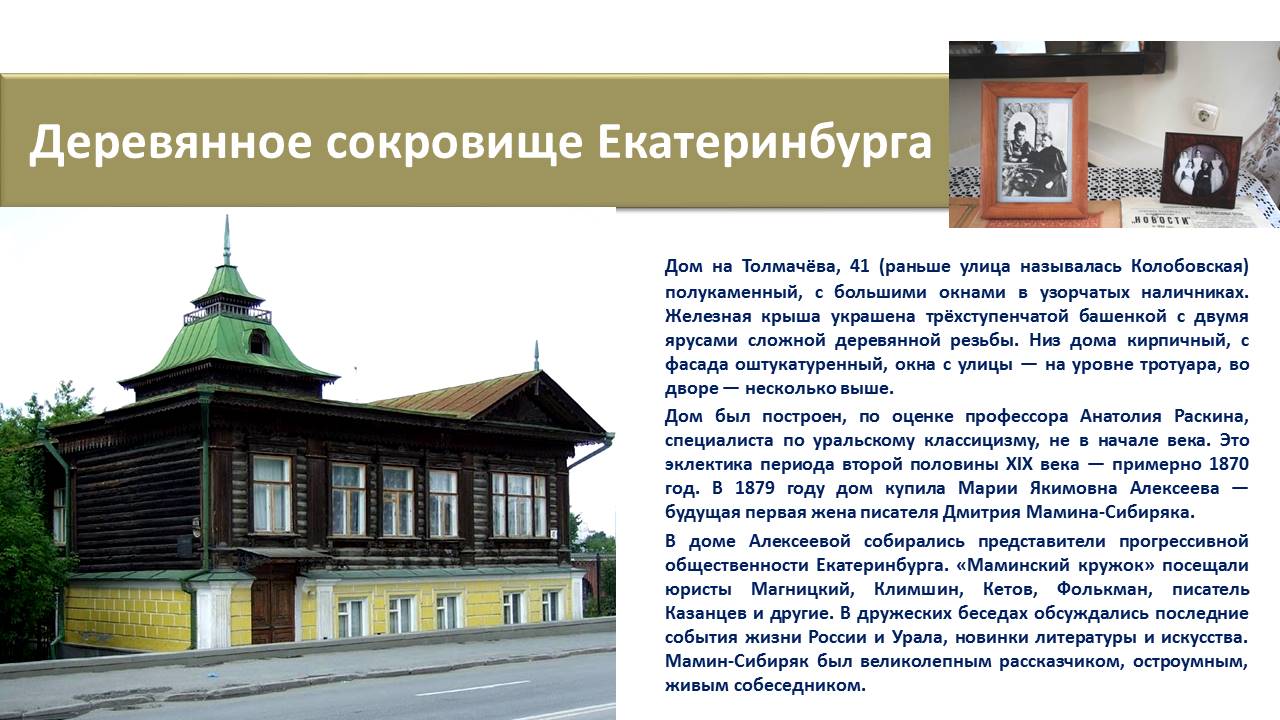 Деревянное сокровище Екатеринбурга

НОВОСТИ

Дом на Толмачёва, 41 (раньше улица называлась Колобовская) полукаменный, с большими окнами в узорчатых наличниках. Железная крыша украшена трёхступенчатой башенкой с двумя ярусами сложной деревянной резьбы. Низ дома кирпичный, с фасада оштукатуренный, окна с улицы — на уровне тротуара, во дворе — несколько выше.

Дом был построен, по оценке профессора Анатолия Раскина, специалиста по уральскому классицизму, не в начале века. Это эклектика периода второй половины XIX века — примерно 1870 год. В 1879 году дом купила Марии Якимовна Алексеева — будущая первая жена писателя Дмитрия Мамина-Сибиряка.

В доме Алексеевой собирались представители прогрессивной общественности Екатеринбурга. «Маминский кружок» посещали юристы Магницкий, Климшин, Кетов, Фолькман, писатель Казанцев и другие. В дружеских беседах обсуждались последние события жизни России и Урала, новинки литературы и искусства. Мамин-Сибиряк был великолепным рассказчиком, остроумным, живым собеседником.